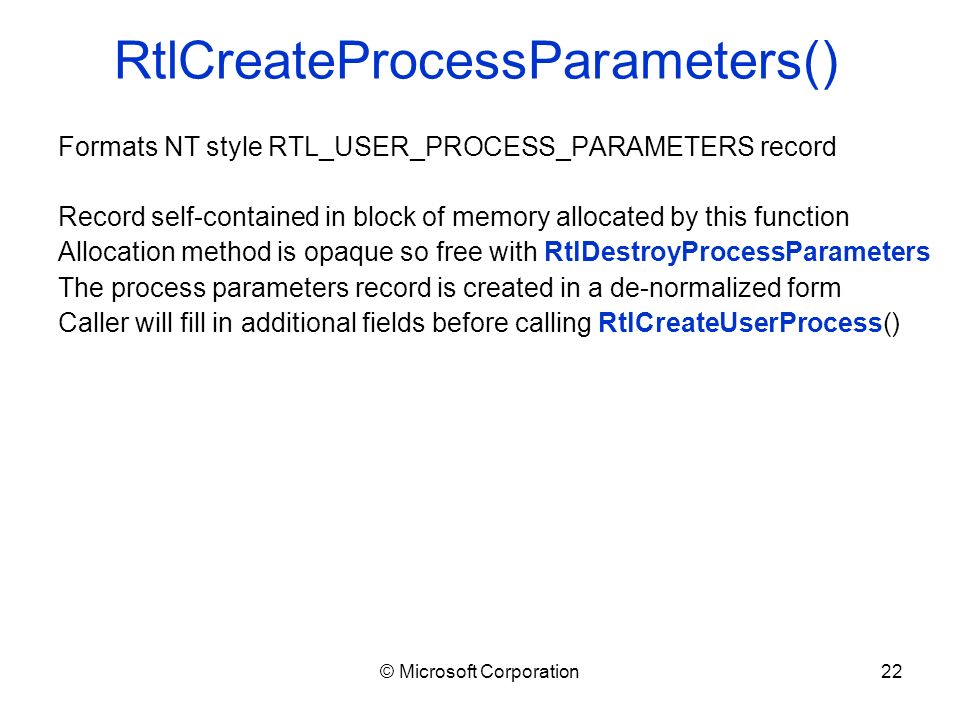 RtlCreateProcessParameters()

Formats NT style RTL_USER_PROCESS_PARAMETERS record

Record self-contained in block of memory allocated by this function
Allocation method is opaque so free with RtlDestroyProcessParameters
The process parameters record is created in a de-normalized form
Caller will fill in additional fields before calling RtlCreateUserProcess()

© Microsoft Corporation

22